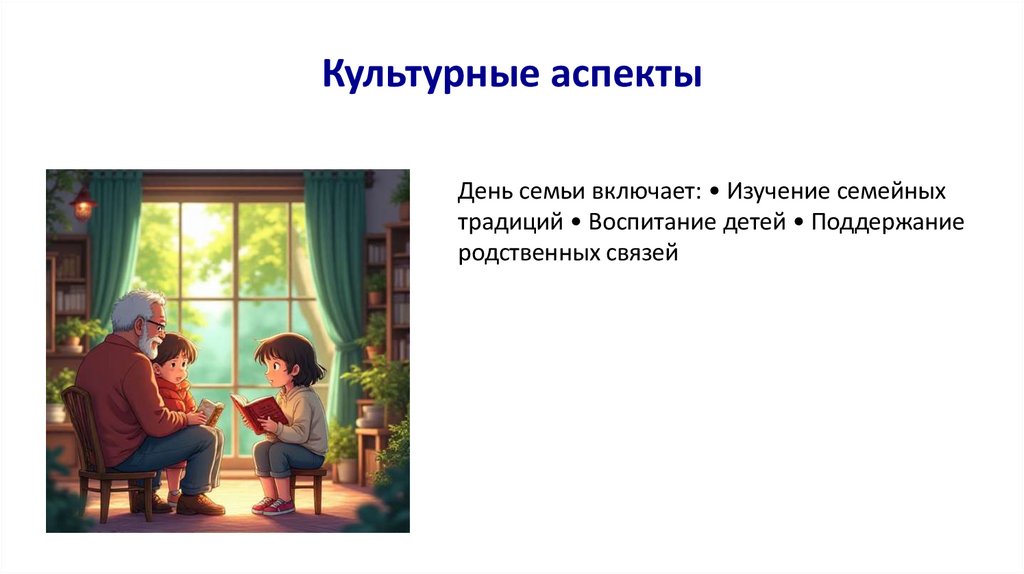 Культурные аспекты

День семьи включает: • Изучение семейных традиций • Воспитание детей • Поддержание родственных связей